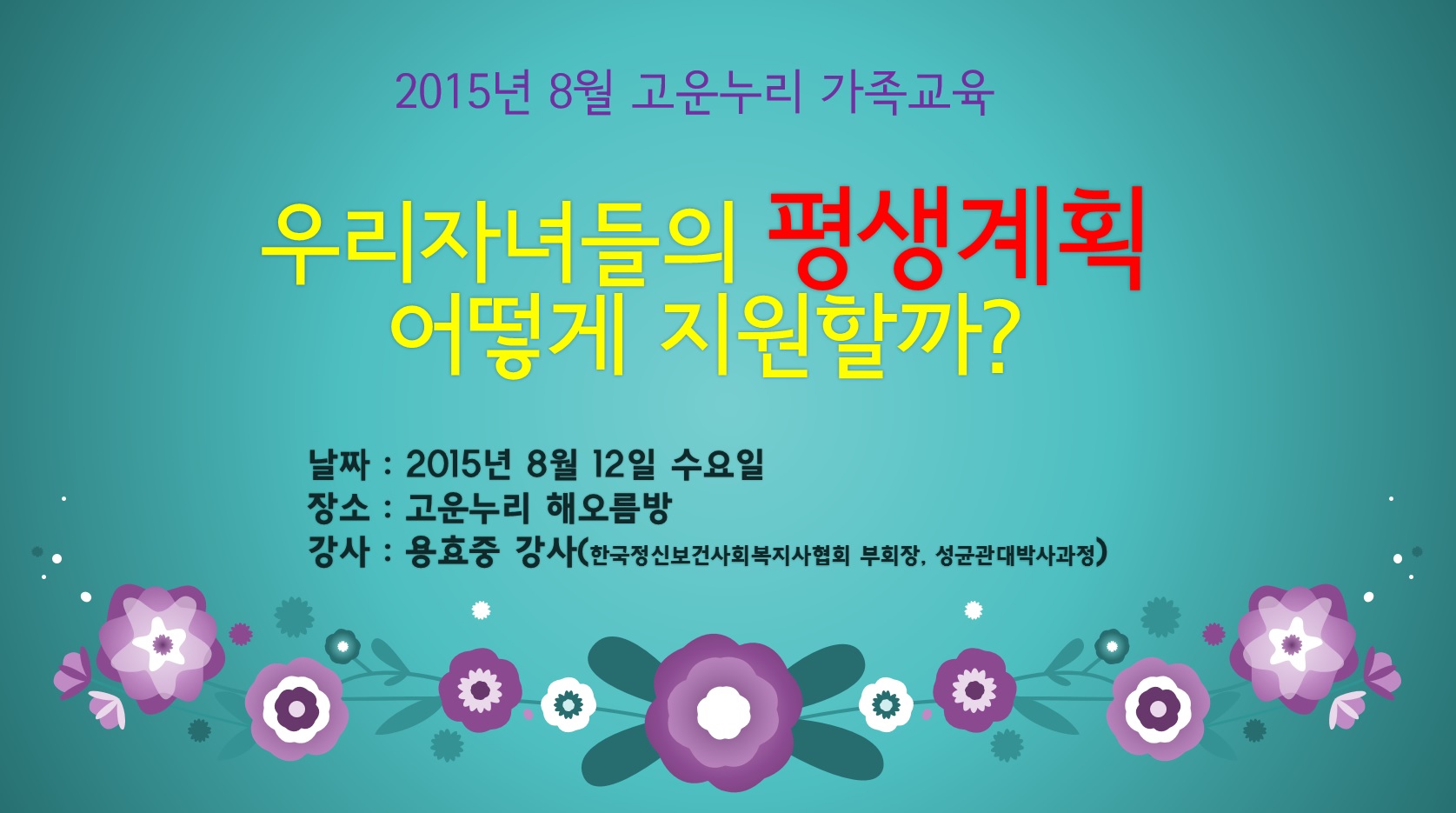 2015년 8월 고운누리 가족교육

우리자녀들의 평생계획
어떻게 지원할까?

날짜 : 2015년 8월 12일 수요일
장소 : 고운누리 해오름방
강사 : 용효중 강사(한국정신보건사회복지사협회 부회장, 성균관대박사과정)